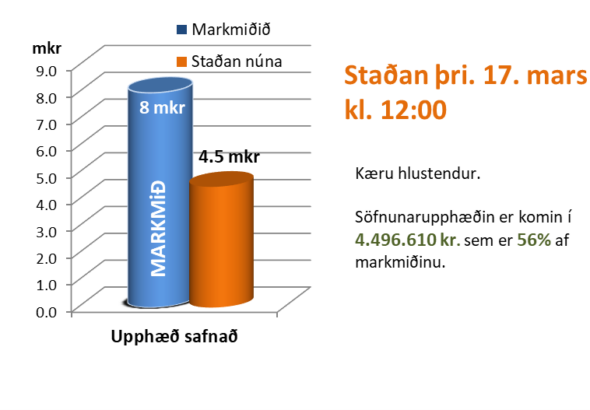 Markmiðið

Staðan núna

mkr
9.0
8.0
7.0
6.0
5.0
4.0
3.0
2.0
1.0
0.0

8 mkr

MARKMIÐ

4.5 mkr

Upphæð safnað

Staðan þri. 17. mars kl. 12:00

Kæru hlustendur.

Söfnunarupphæðin er komin í 4.496.610 kr. sem er 56% af markmiðinu.